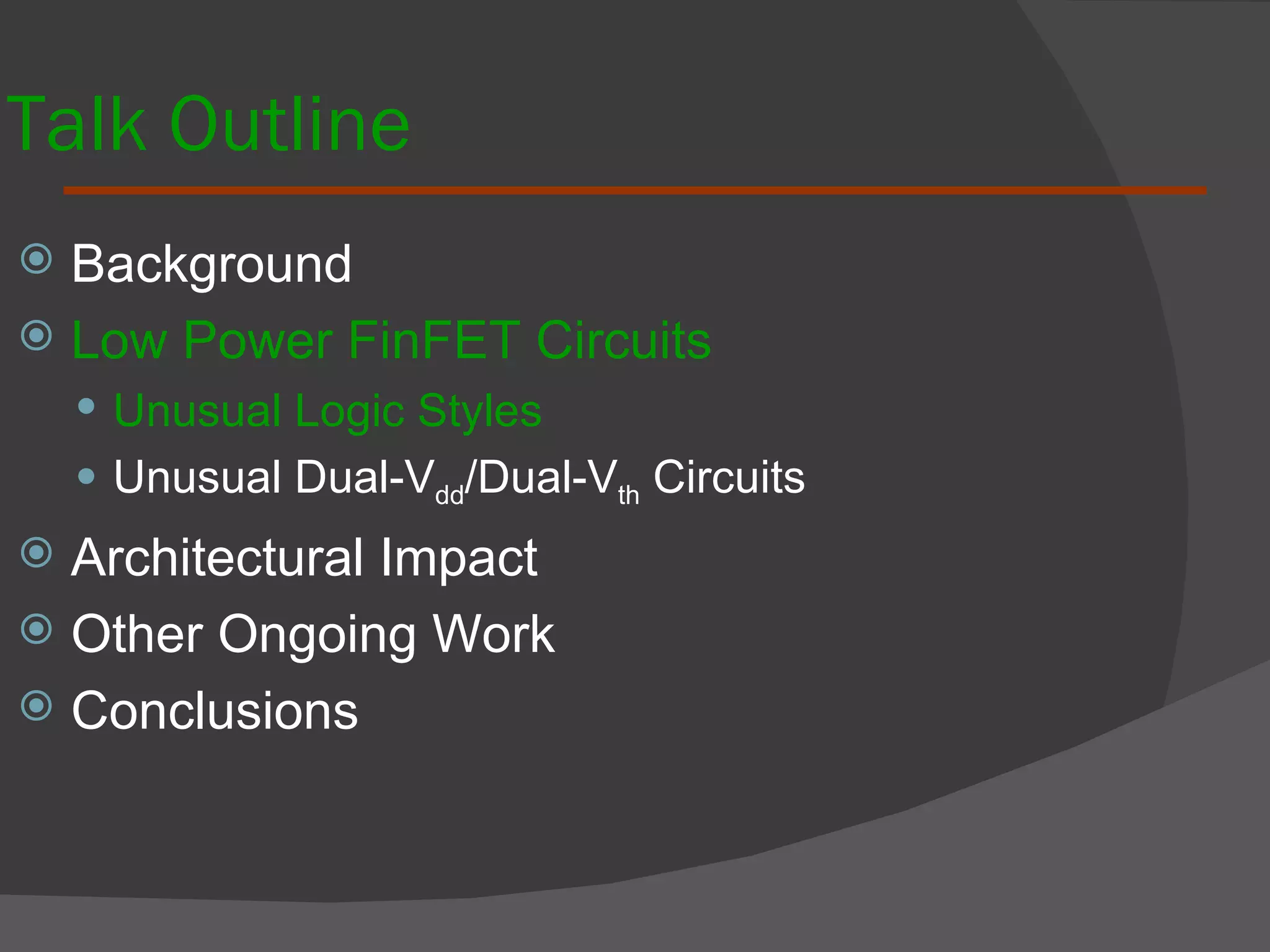 Talk Outline

Background

Low Power FinFET Circuits

Unusual Logic Styles

Unusual Dual-$V_{dd}$/Dual-$V_{th}$ Circuits

Architectural Impact

Other Ongoing Work

Conclusions